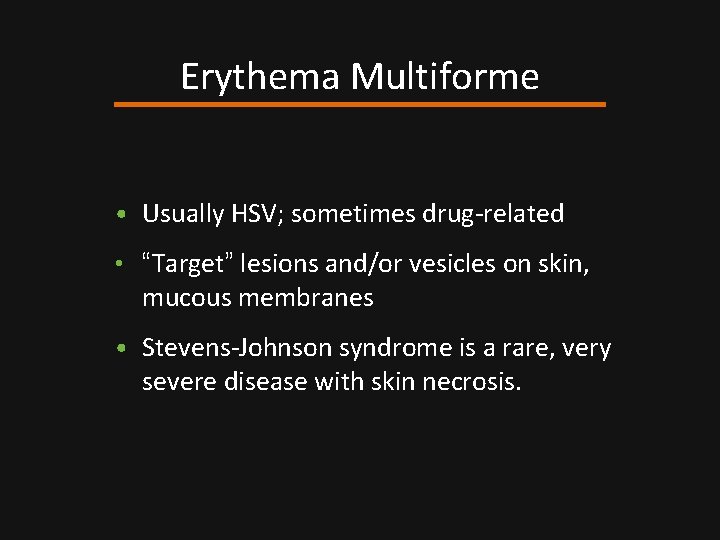 Erythema Multiforme

• Usually HSV; sometimes drug-related
• “Target” lesions and/or vesicles on skin, mucous membranes
• Stevens-Johnson syndrome is a rare, very severe disease with skin necrosis.